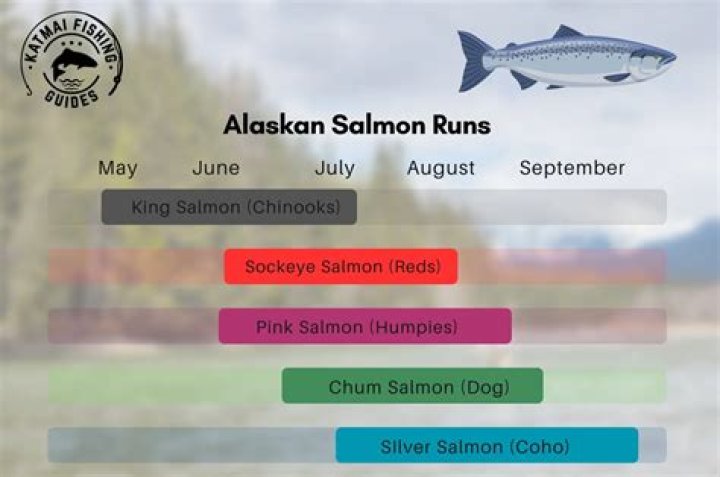 KATMAI FISHING GUIDES

Alaskan Salmon Runs

May June July August September

King Salmon (Chinooks)

Sockeye Salmon (Reds)

Pink Salmon (Humpies)

Chum Salmon (Dog)

Silver Salmon (Coho)